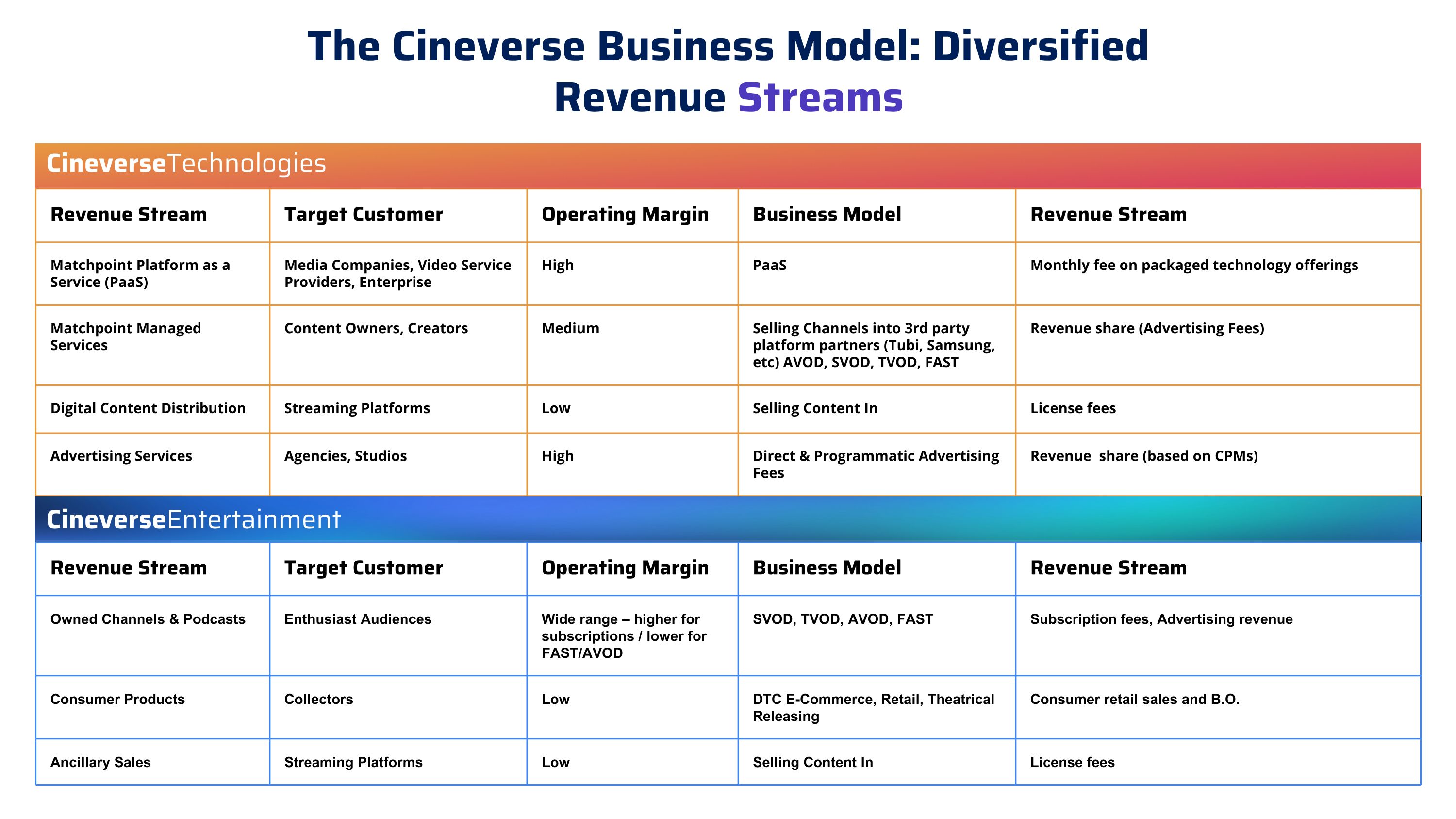 The Cineverse Business Model: Diversified Revenue Streams

CineverseTechnologies

| Revenue Stream | Target Customer | Operating Margin | Business Model | Revenue Stream |
|---|---|---|---|---|
| Matchpoint Platform as a Service (PaaS) | Media Companies, Video Service Providers, Enterprise | High | PaaS | Monthly fee on packaged technology offerings |
| Matchpoint Managed Services | Content Owners, Creators | Medium | Selling Channels into 3rd party platform partners (Tubi, Samsung, etc) AVOD, SVOD, TVOD, FAST | Revenue share (Advertising Fees) |
| Digital Content Distribution | Streaming Platforms | Low | Selling Content In | License fees |
| Advertising Services | Agencies, Studios | High | Direct & Programmatic Advertising Fees | Revenue  share (based on CPMs) |

CineverseEntertainment

| Revenue Stream | Target Customer | Operating Margin | Business Model | Revenue Stream |
|---|---|---|---|---|
| Owned Channels & Podcasts | Enthusiast Audiences | Wide range – higher for subscriptions / lower for FAST/AVOD | SVOD, TVOD, AVOD, FAST | Subscription fees, Advertising revenue |
| Consumer Products | Collectors | Low | DTC E-Commerce, Retail, Theatrical Releasing | Consumer retail sales and B.O. |
| Ancillary Sales | Streaming Platforms | Low | Selling Content In | License fees |